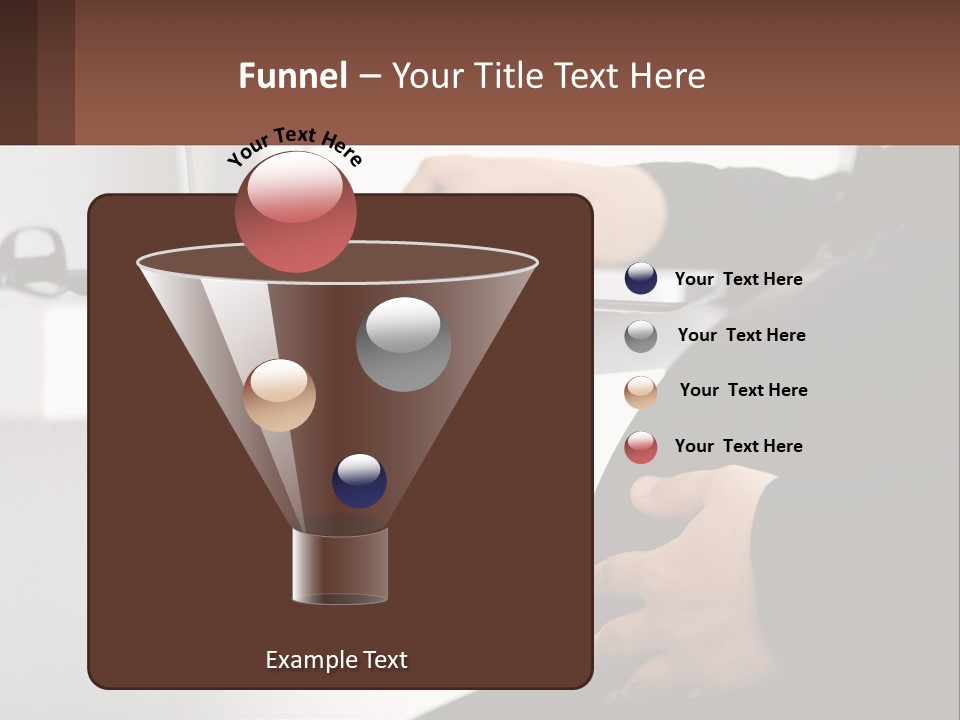 Funnel – Your Title Text Here

Your Text Here

Your Text Here

Your Text Here

Your Text Here

Your Text Here

Example Text